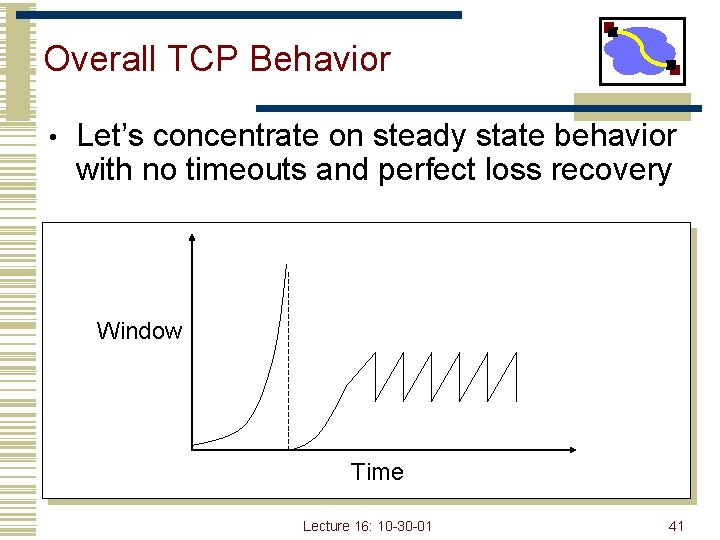 Overall TCP Behavior

• Let's concentrate on steady state behavior with no timeouts and perfect loss recovery

Window

Time

Lecture 16: 10-30-01

41